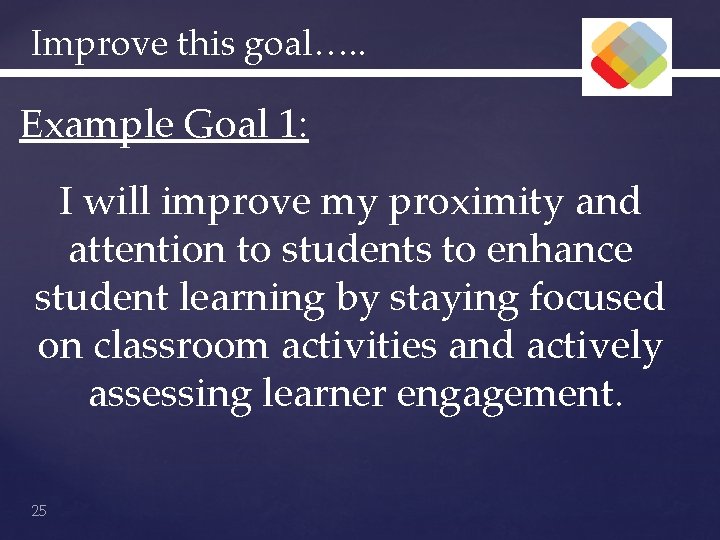 Improve this goal…..

Example Goal 1:

I will improve my proximity and attention to students to enhance student learning by staying focused on classroom activities and actively assessing learner engagement.

25